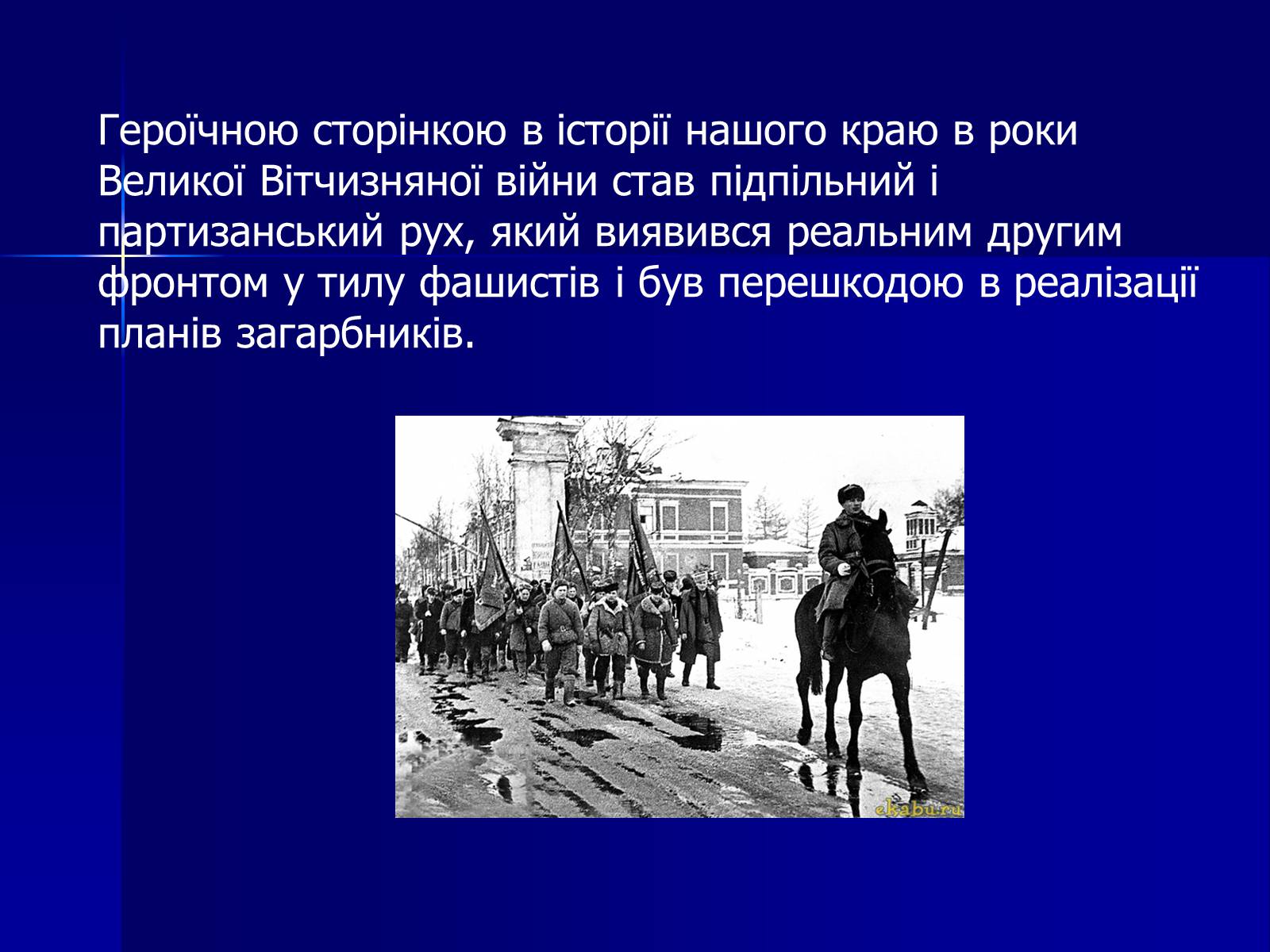 Героїчною сторінкою в історії нашого краю в роки Великої Вітчизняної війни став підпільний і партизанський рух, який виявився реальним другим фронтом у тилу фашистів і був перешкодою в реалізації планів загарбників.

ekabu.ru